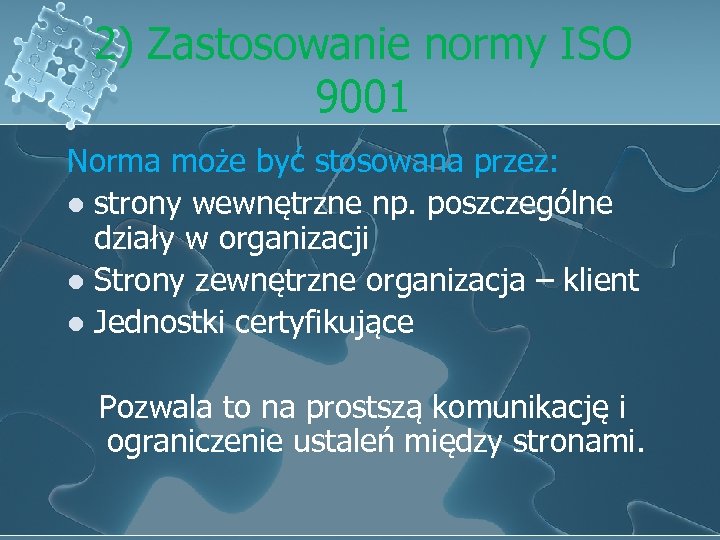 2) Zastosowanie normy ISO 9001

Norma może być stosowana przez:

- strony wewnętrzne np. poszczególne działy w organizacji
- Strony zewnętrzne organizacja – klient
- Jednostki certyfikujące

Pozwala to na prostszą komunikację i ograniczenie ustaleń między stronami.